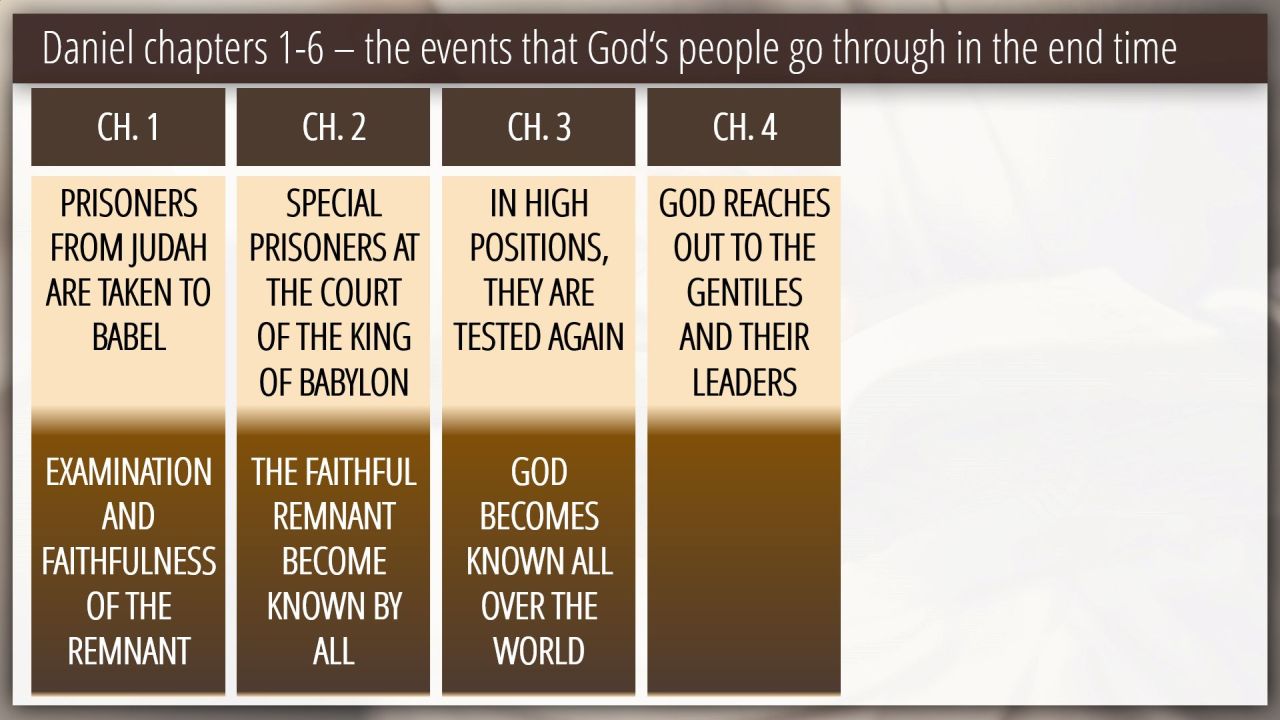 Daniel chapters 1-6 – the events that God's people go through in the end time

| CH. 1 | CH. 2 | CH. 3 | CH. 4 |
|---|---|---|---|
| PRISONERS FROM JUDAH ARE TAKEN TO BABEL | SPECIAL PRISONERS AT THE COURT OF THE KING OF BABYLON | IN HIGH POSITIONS, THEY ARE TESTED AGAIN | GOD REACHES OUT TO THE GENTILES AND THEIR LEADERS |
| EXAMINATION AND FAITHFULNESS OF THE REMNANT | THE FAITHFUL REMNANT BECOME KNOWN BY ALL | GOD BECOMES KNOWN ALL OVER THE WORLD | |